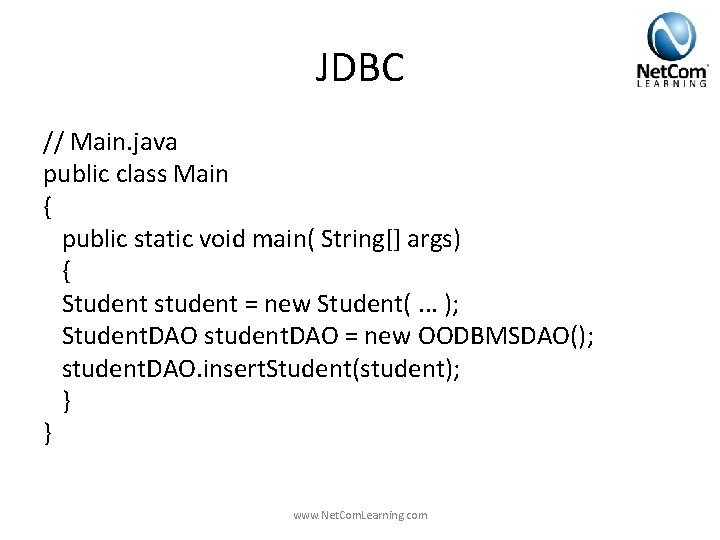 JDBC

NetCom LEARNING

// Main.java
public class Main
{
 public static void main( String[] args)
 {
 Student student = new Student( ... );
 StudentDAO studentDAO = new OODBMSDAO();
 studentDAO.insertStudent(student);
 }
}

www.NetComLearning.com